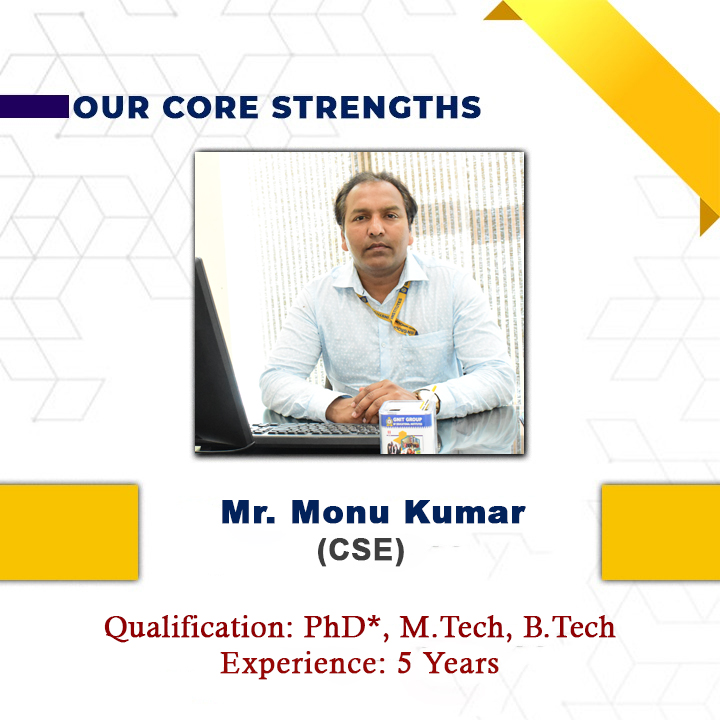 OUR CORE STRENGTHS

GNIT GROUP

Mr. Monu Kumar
(CSE)

Qualification: PhD*, M.Tech, B.Tech
Experience: 5 Years